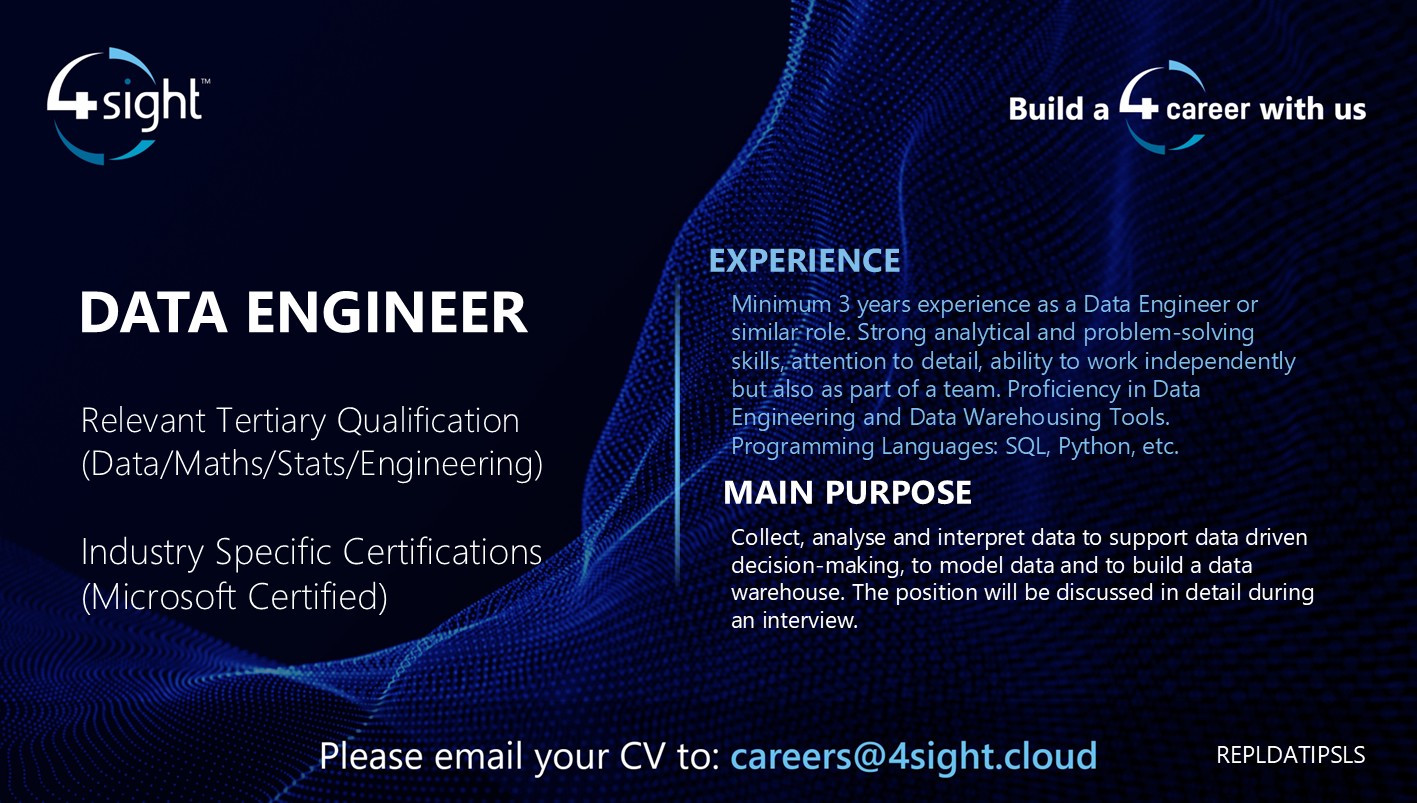 4sight™

Build a 4 career with us

DATA ENGINEER

Relevant Tertiary Qualification (Data/Maths/Stats/Engineering)

Industry Specific Certifications (Microsoft Certified)

EXPERIENCE

Minimum 3 years experience as a Data Engineer or similar role. Strong analytical and problem-solving skills, attention to detail, ability to work independently but also as part of a team. Proficiency in Data Engineering and Data Warehousing Tools. Programming Languages: SQL, Python, etc.

MAIN PURPOSE

Collect, analyse and interpret data to support data driven decision-making, to model data and to build a data warehouse. The position will be discussed in detail during an interview.

Please email your CV to: careers@4sight.cloud

REPLDATIPSLS